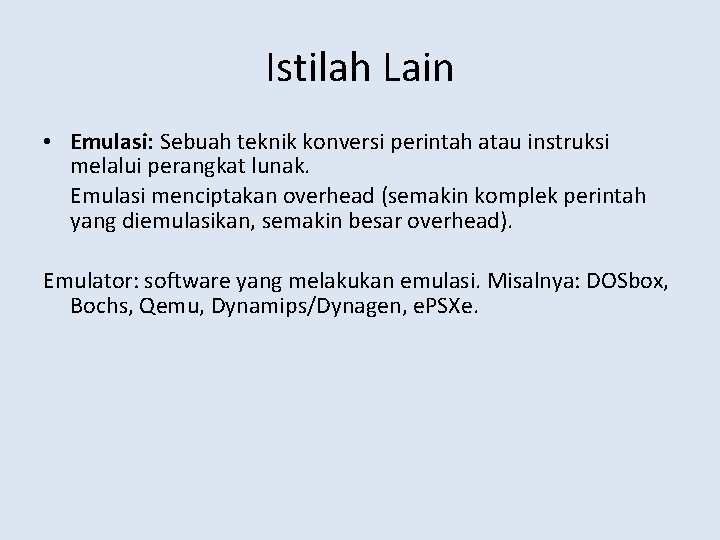 Istilah Lain

• Emulasi: Sebuah teknik konversi perintah atau instruksi melalui perangkat lunak.

Emulasi menciptakan overhead (semakin komplek perintah yang diemulasikan, semakin besar overhead).

Emulator: software yang melakukan emulasi. Misalnya: DOSbox, Bochs, Qemu, Dynamips/Dynagen, ePSXe.